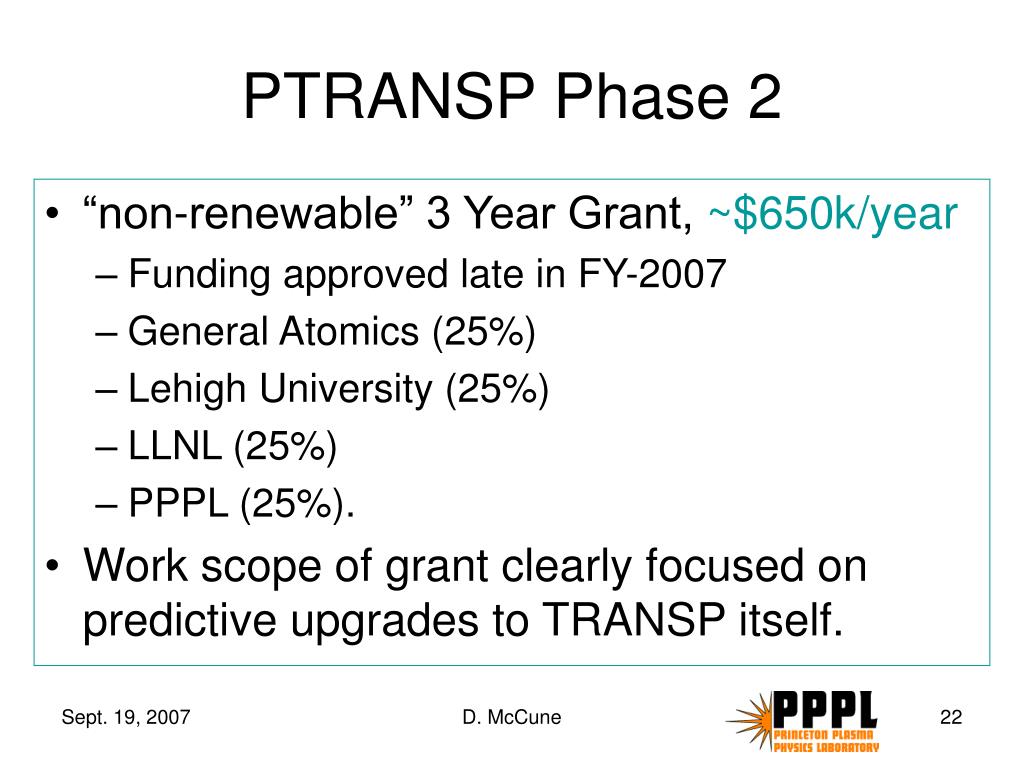 PTRANSP Phase 2

• “non-renewable” 3 Year Grant, ~\$650k/year
– Funding approved late in FY-2007
– General Atomics (25%)
– Lehigh University (25%)
– LLNL (25%)
– PPPL (25%).
• Work scope of grant clearly focused on predictive upgrades to TRANSP itself.

Sept. 19, 2007
D. McCune
PPPL
PRINCETON PLASMA PHYSICS LABORATORY
22